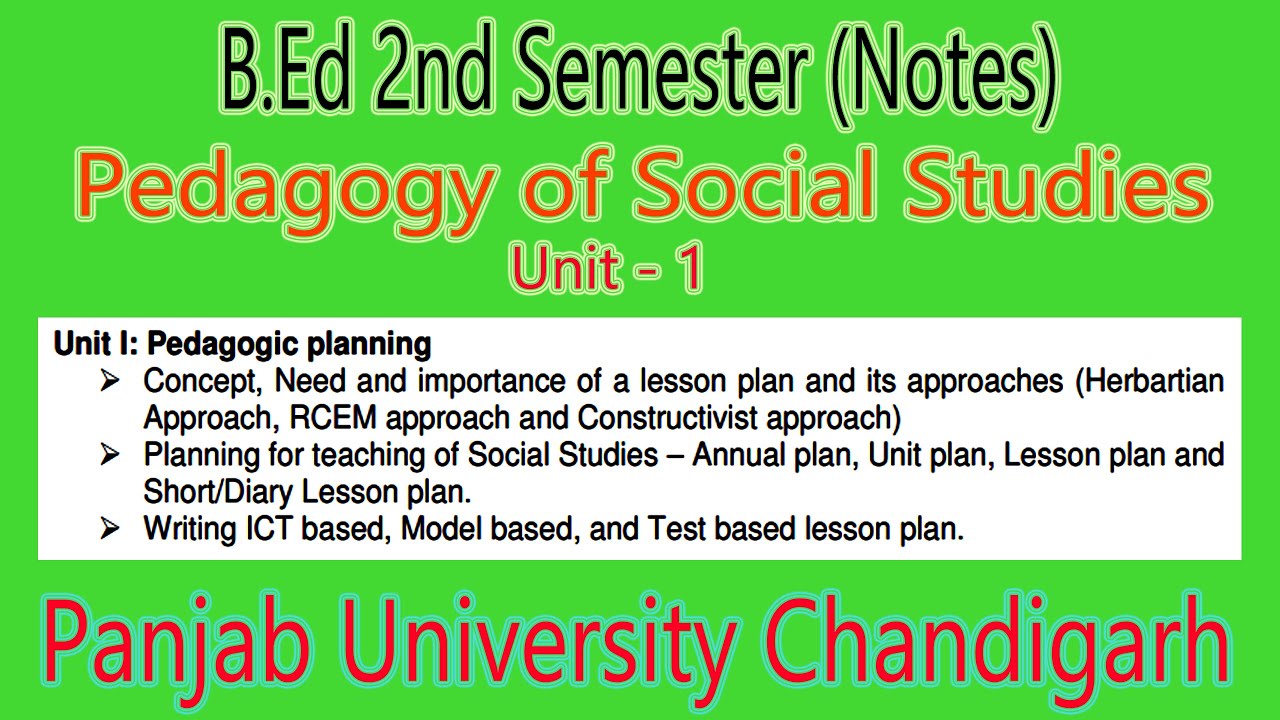 B.Ed 2nd Semester (Notes)

Pedagogy of Social Studies

Unit - 1

Unit I: Pedagogic planning

➢ Concept, Need and importance of a lesson plan and its approaches (Herbartian Approach, RCEM approach and Constructivist approach)
➢ Planning for teaching of Social Studies – Annual plan, Unit plan, Lesson plan and Short/Diary Lesson plan.
➢ Writing ICT based, Model based, and Test based lesson plan.

Panjab University Chandigarh